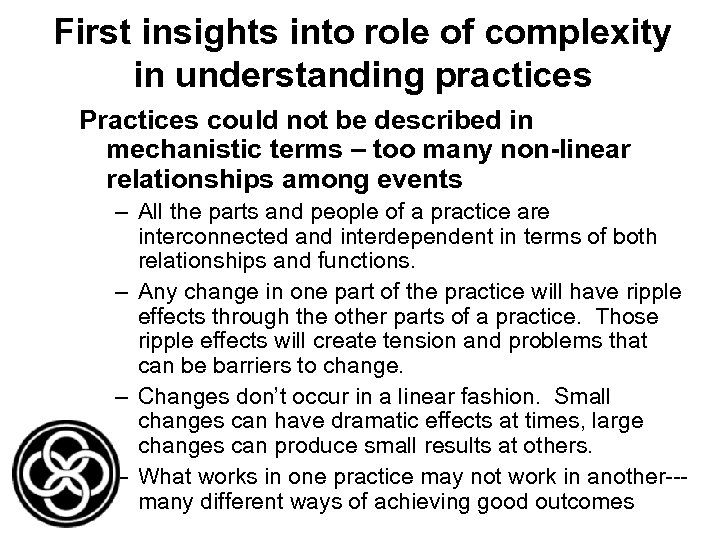 First insights into role of complexity in understanding practices

Practices could not be described in mechanistic terms – too many non-linear relationships among events

– All the parts and people of a practice are interconnected and interdependent in terms of both relationships and functions.

– Any change in one part of the practice will have ripple effects through the other parts of a practice. Those ripple effects will create tension and problems that can be barriers to change.

– Changes don't occur in a linear fashion. Small changes can have dramatic effects at times, large changes can produce small results at others.

– What works in one practice may not work in another---many different ways of achieving good outcomes